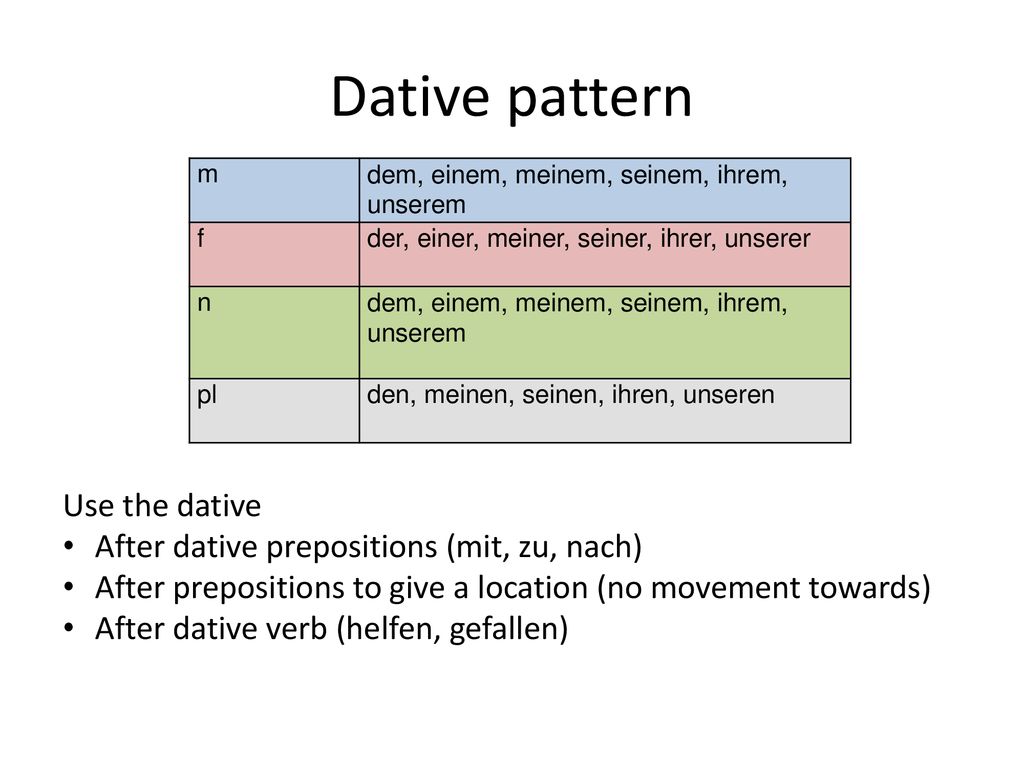 Dative pattern

| m | dem, einem, meinem, seinem, ihrem, unserem |
|---|---|
| f | der, einer, meiner, seiner, ihrer, unserer |
| n | dem, einem, meinem, seinem, ihrem, unserem |
| pl | den, meinen, seinen, ihren, unseren |

Use the dative
• After dative prepositions (mit, zu, nach)
• After prepositions to give a location (no movement towards)
• After dative verb (helfen, gefallen)